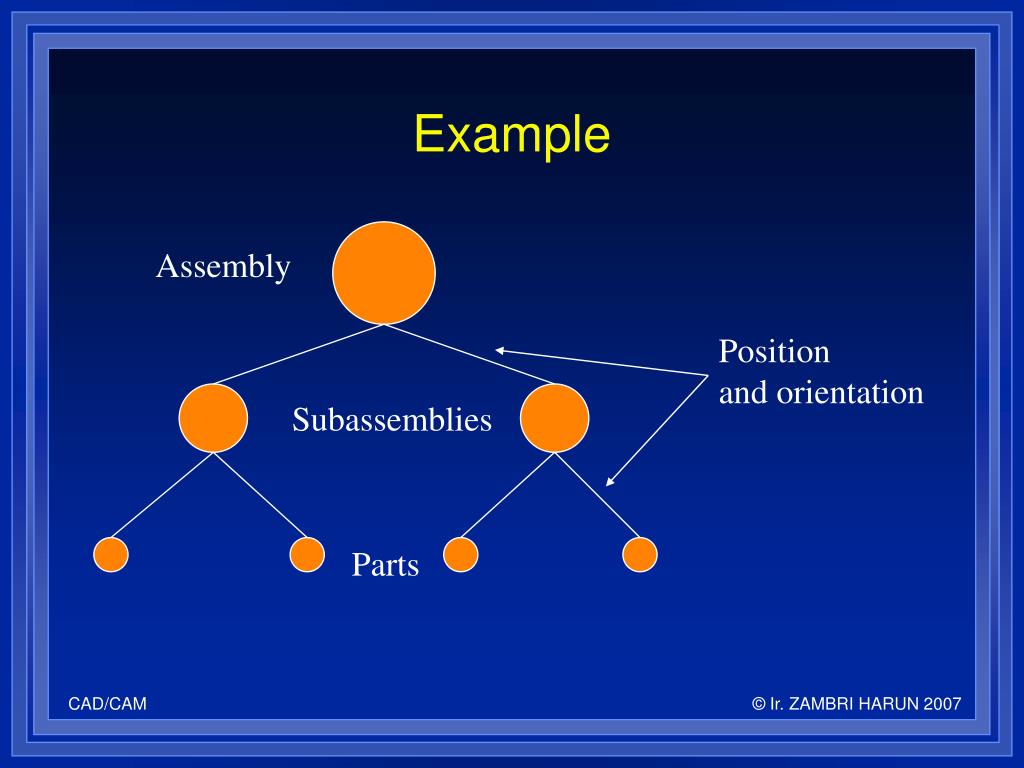 Example

Assembly

Position
and orientation

Subassemblies

Parts

CAD/CAM

© Ir. ZAMBRI HARUN 2007